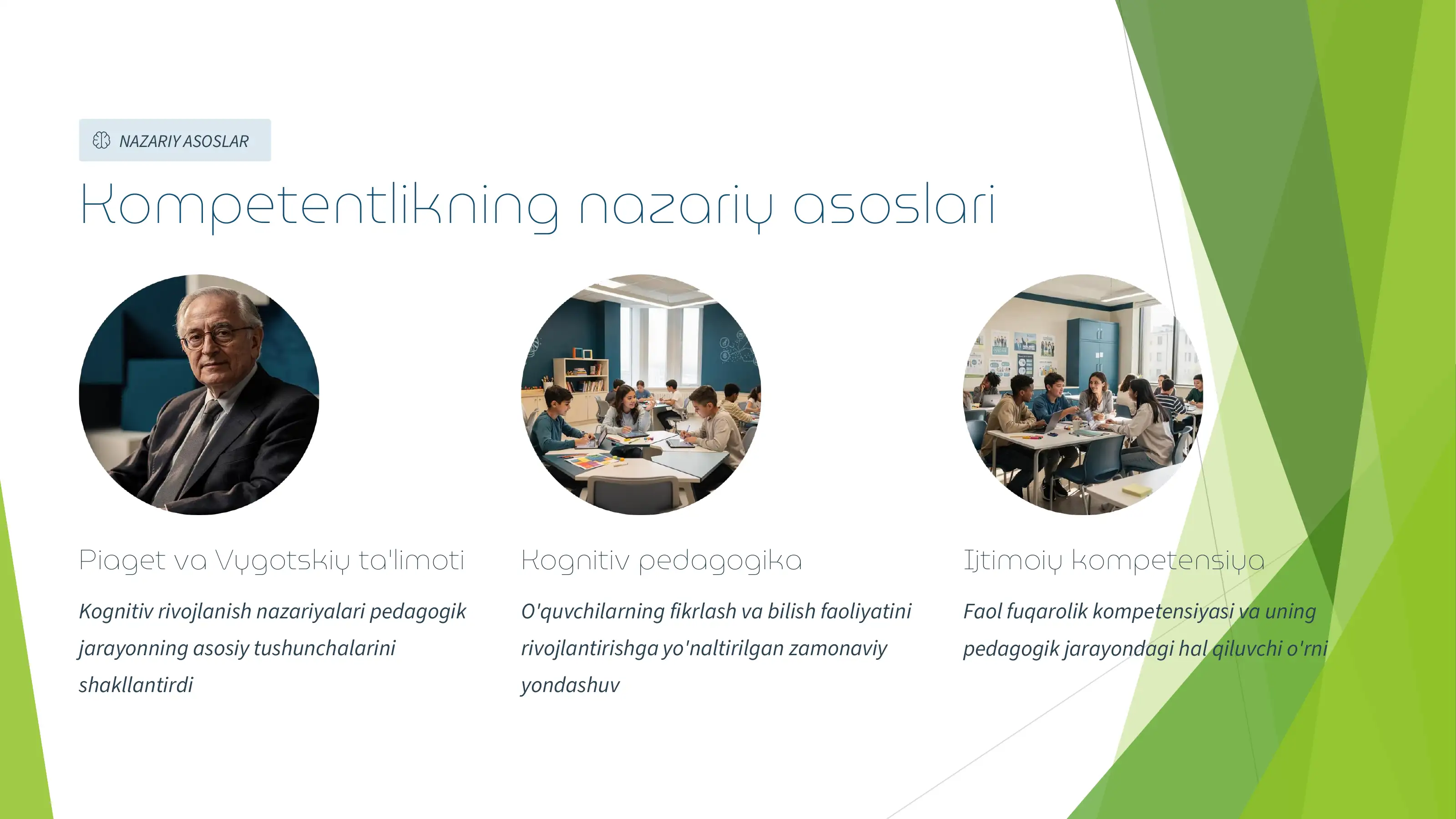 NAZARIY ASOSLAR

Kompetentlikning nazariy asoslari

Piaget va Vygotskiy ta'limoti

Kognitiv rivojlanish nazariyalari pedagogik jarayonning asosiy tushunchalarini shakllantirdi

Kognitiv pedagogika

O'quvchilarning fikrlash va bilish faoliyatini rivojlantirishga yo'naltirilgan zamonaviy yondashuv

Ijtimoiy kompetensiya

Faol fuqarolik kompetensiyasi va uning pedagogik jarayondagi hal qiluvchi o'rni